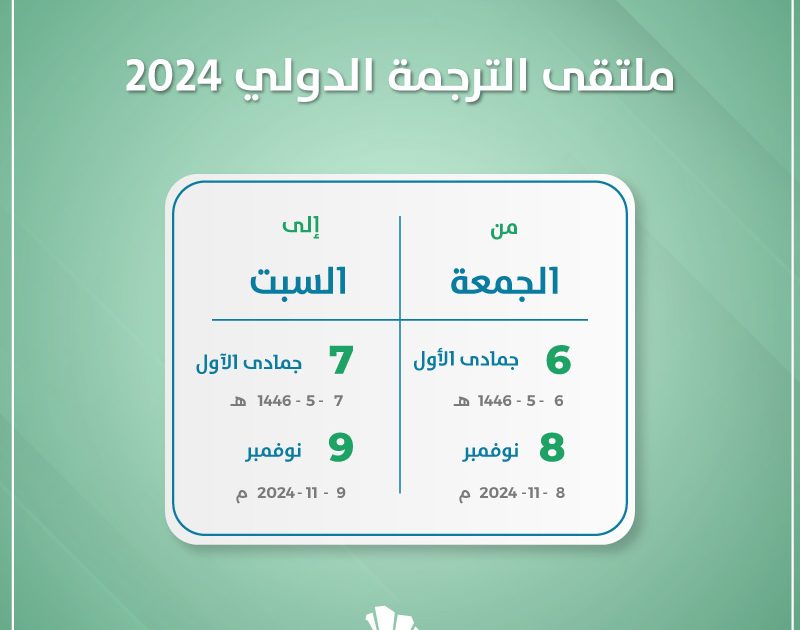 ملتقى الترجمة الدولي 2024

من
الجمعة

6 جمادى الأول
6 - 5 - 1446 هـ

8 نوفمبر
8 - 11 - 2024 م

إلى
السبت

7 جمادى الآول
7 - 5 - 1446 هـ

9 نوفمبر
9 - 11 - 2024 م